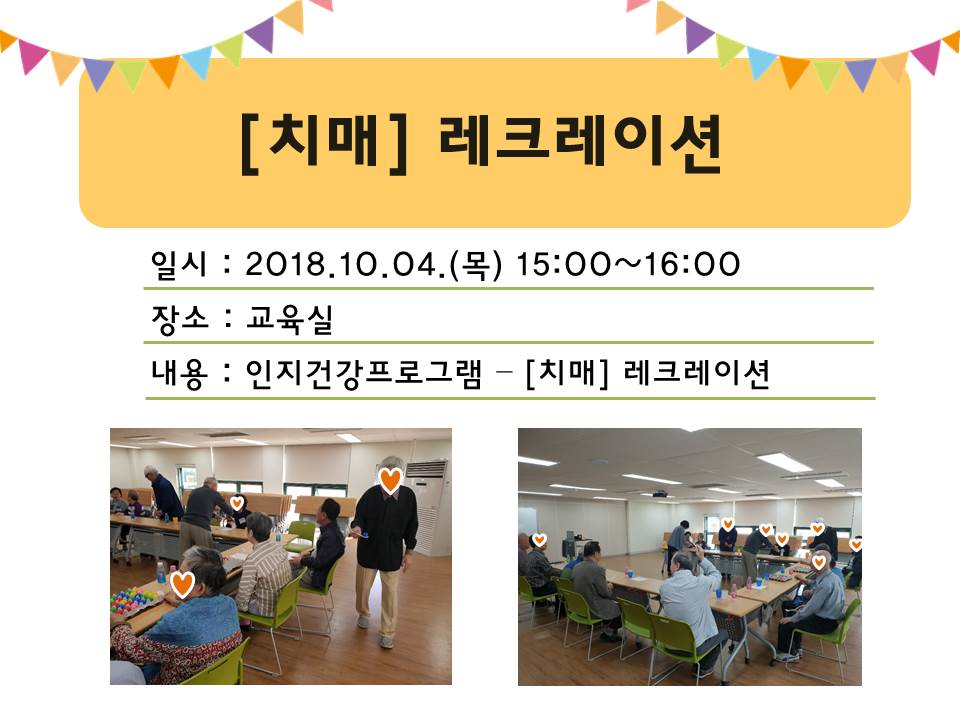 [치매] 레크레이션

일시 : 2018.10.04.(목) 15:00~16:00

장소 : 교육실

내용 : 인지건강프로그램 – [치매] 레크레이션